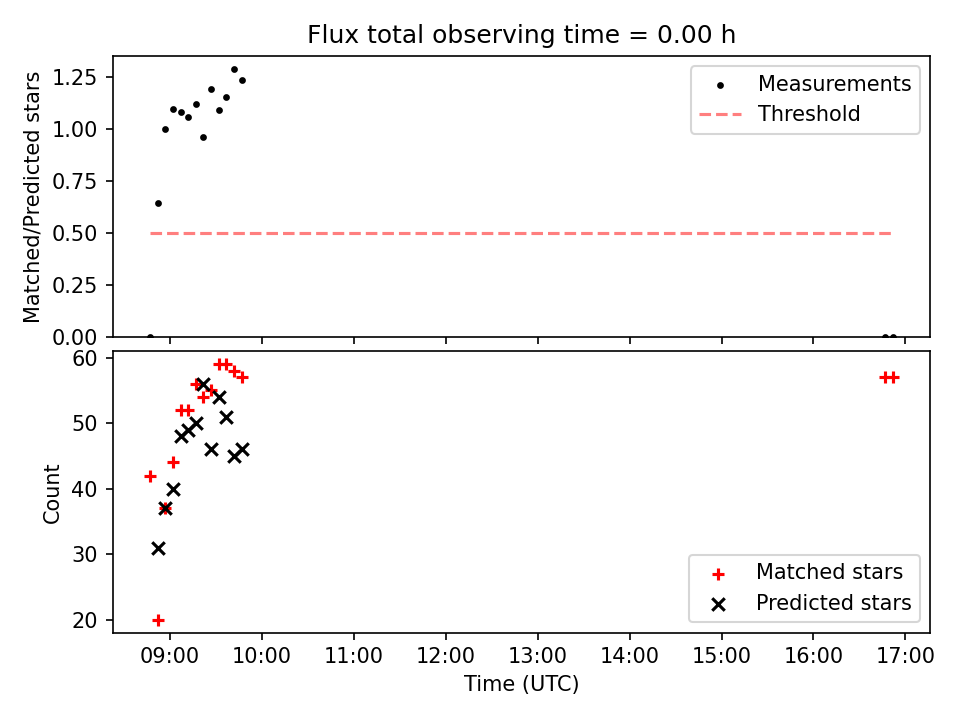 Flux total observing time = 0.00 h

Matched/Predicted stars

1.25
1.00
0.75
0.50
0.25
0.00

Measurements
Threshold

Count

60
50
40
30
20

Matched stars
Predicted stars

09:00 10:00 11:00 12:00 13:00 14:00 15:00 16:00 17:00

Time (UTC)